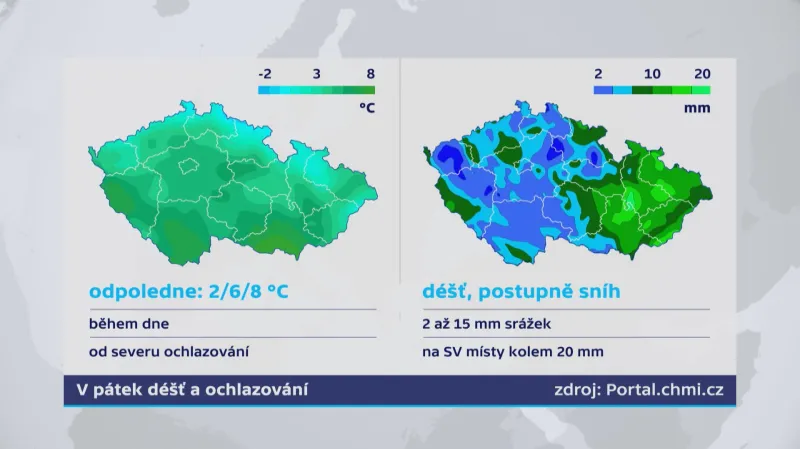 -2 3 8
°C

odpoledne: 2/6/8 °C

během dne

od severu ochlazování

2 10 20
mm

déšť, postupně sníh

2 až 15 mm srážek

na SV místy kolem 20 mm

V pátek déšť a ochlazování

zdroj: Portal.chmi.cz